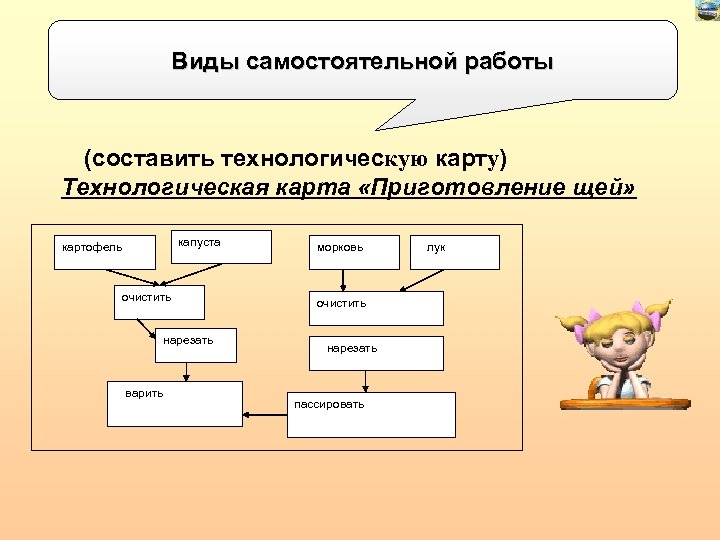 Виды самостоятельной работы

(составить технологическую карту)

Технологическая карта «Приготовление щей»

картофель

капуста

морковь

лук

очистить

очистить

нарезать

нарезать

варить

пассировать